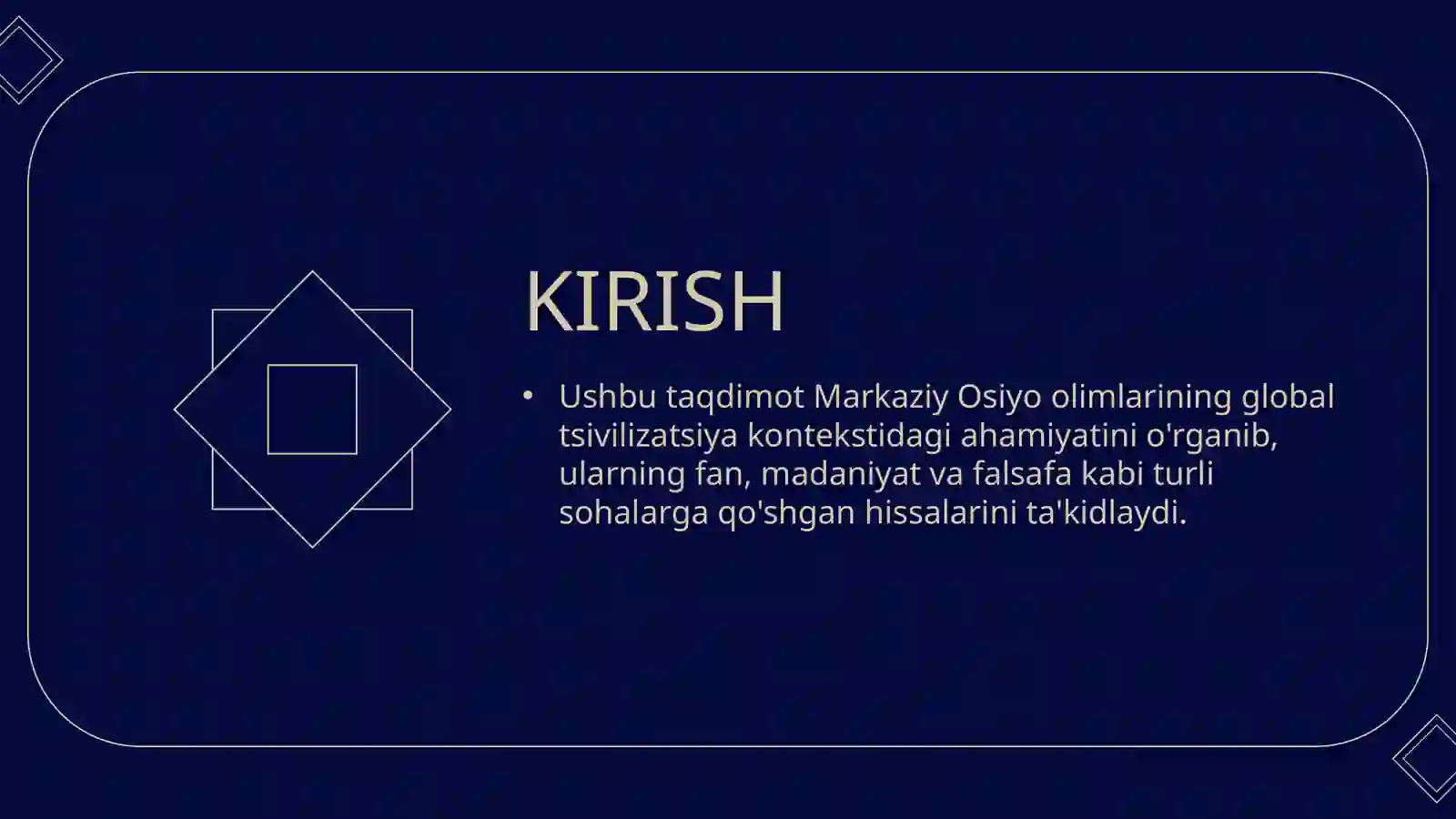 KIRISH

• Ushbu taqdimot Markaziy Osiyo olimlarining global tsivilizatsiya kontekstidagi ahamiyatini o'rganib, ularning fan, madaniyat va falsafa kabi turli sohalarga qo'shgan hissalarini ta'kidlaydi.